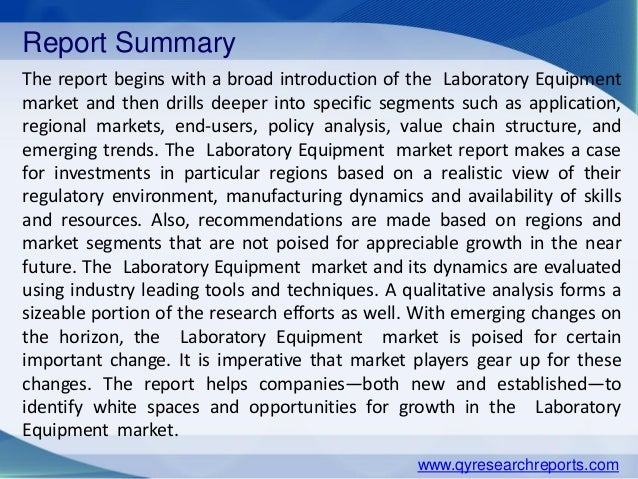 Report Summary

The report begins with a broad introduction of the Laboratory Equipment market and then drills deeper into specific segments such as application, regional markets, end-users, policy analysis, value chain structure, and emerging trends. The Laboratory Equipment market report makes a case for investments in particular regions based on a realistic view of their regulatory environment, manufacturing dynamics and availability of skills and resources. Also, recommendations are made based on regions and market segments that are not poised for appreciable growth in the near future. The Laboratory Equipment market and its dynamics are evaluated using industry leading tools and techniques. A qualitative analysis forms a sizeable portion of the research efforts as well. With emerging changes on the horizon, the Laboratory Equipment market is poised for certain important change. It is imperative that market players gear up for these changes. The report helps companies—both new and established—to identify white spaces and opportunities for growth in the Laboratory Equipment market.

www.qyresearchreports.com